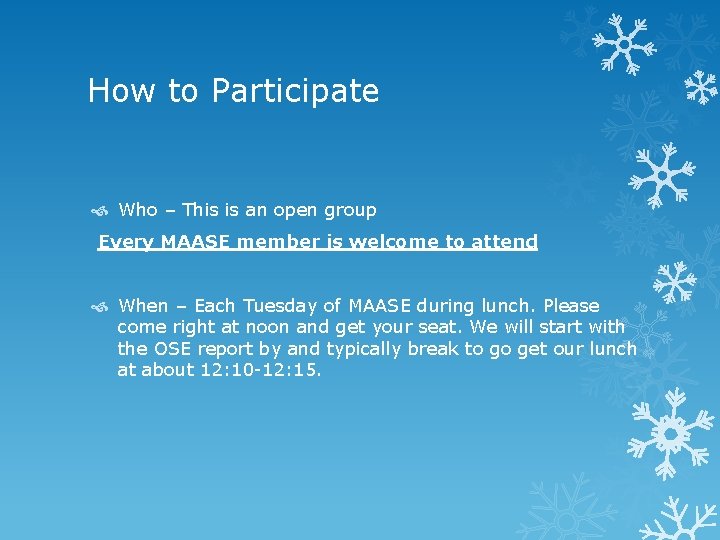 How to Participate

Who – This is an open group

Every MAASE member is welcome to attend

When – Each Tuesday of MAASE during lunch. Please come right at noon and get your seat. We will start with the OSE report by and typically break to go get our lunch at about 12:10-12:15.